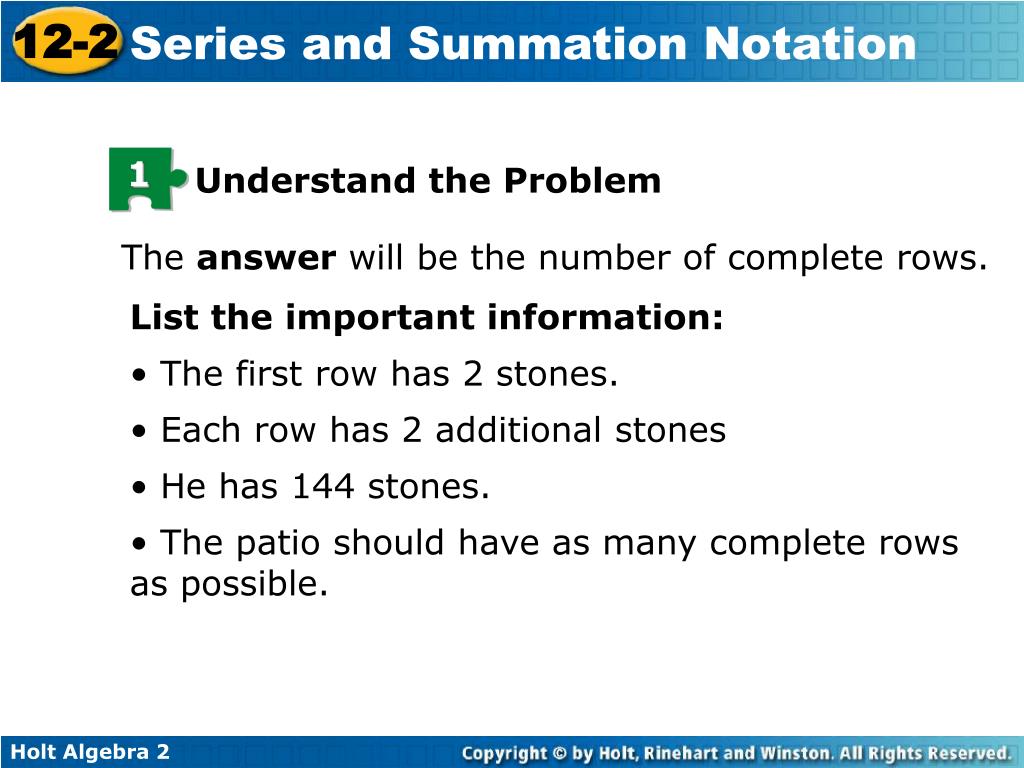 12-2 Series and Summation Notation

1 Understand the Problem

The answer will be the number of complete rows.

List the important information:

• The first row has 2 stones.

• Each row has 2 additional stones

• He has 144 stones.

• The patio should have as many complete rows as possible.

Holt Algebra 2

Copyright © by Holt, Rinehart and Winston. All Rights Reserved.